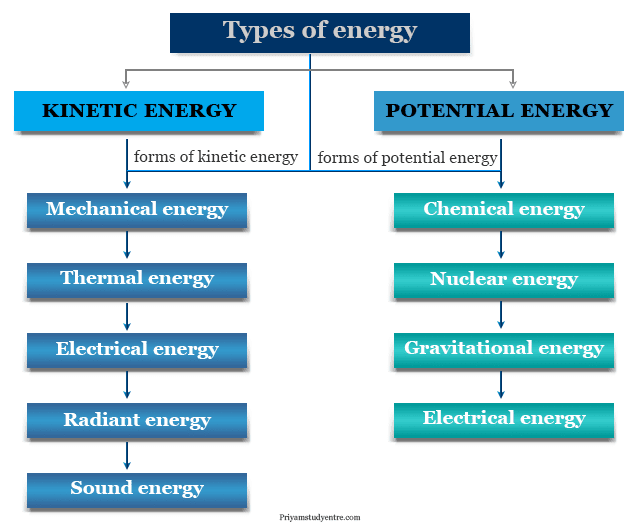 Types of energy

KINETIC ENERGY

forms of kinetic energy

Mechanical energy

Thermal energy

Electrical energy

Radiant energy

Sound energy

POTENTIAL ENERGY

forms of potential energy

Chemical energy

Nuclear energy

Gravitational energy

Electrical energy

Priyamstudyentre.com